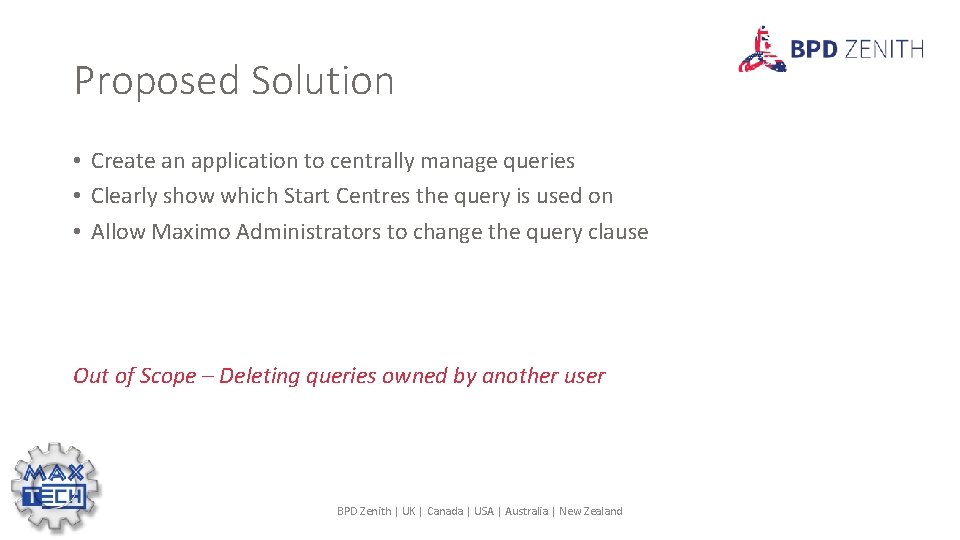 BPD ZENITH

Proposed Solution

• Create an application to centrally manage queries
• Clearly show which Start Centres the query is used on
• Allow Maximo Administrators to change the query clause

Out of Scope – Deleting queries owned by another user

MAX TECH

BPD Zenith | UK | Canada | USA | Australia | New Zealand